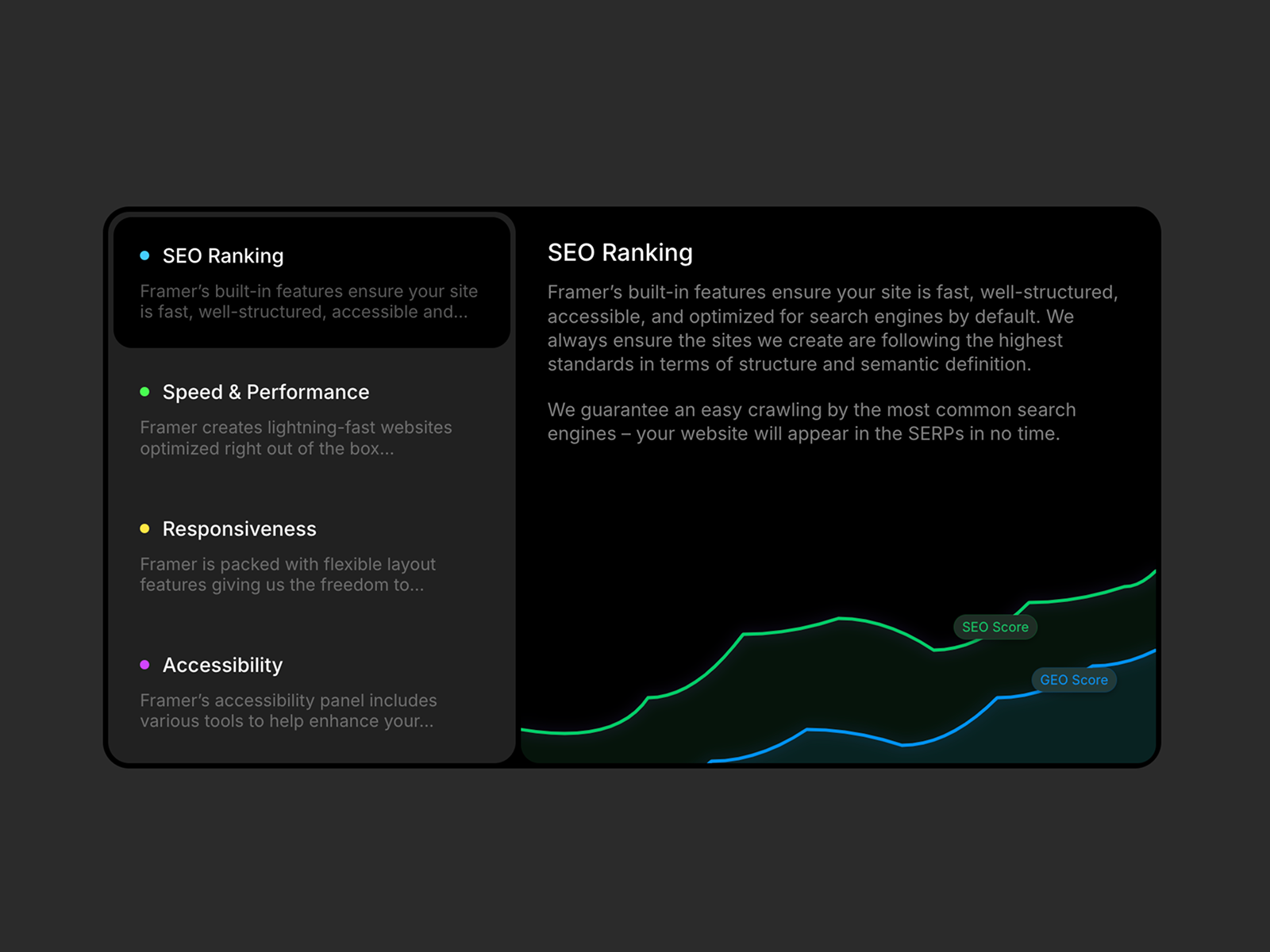 SEO Ranking

Framer's built-in features ensure your site is fast, well-structured, accessible and...

Speed & Performance

Framer creates lightning-fast websites optimized right out of the box...

Responsiveness

Framer is packed with flexible layout features giving us the freedom to...

Accessibility

Framer's accessibility panel includes various tools to help enhance your...

SEO Ranking

Framer's built-in features ensure your site is fast, well-structured, accessible, and optimized for search engines by default. We always ensure the sites we create are following the highest standards in terms of structure and semantic definition.

We guarantee an easy crawling by the most common search engines – your website will appear in the SERPs in no time.

SEO Score

GEO Score